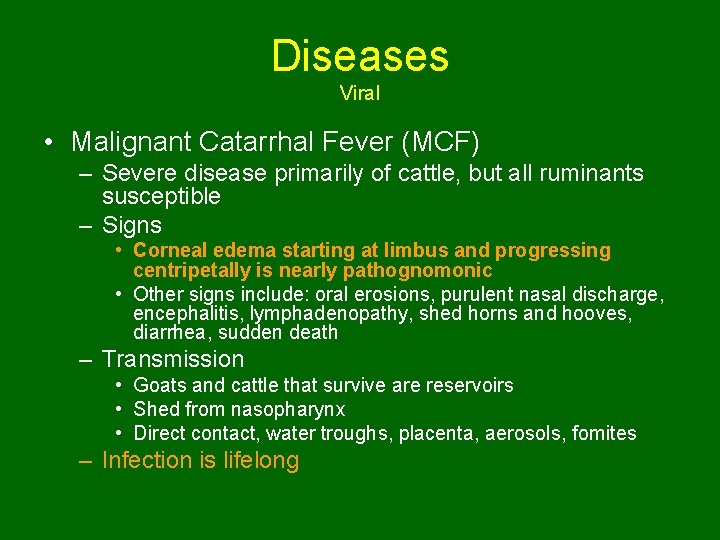 Diseases
Viral

• Malignant Catarrhal Fever (MCF)
– Severe disease primarily of cattle, but all ruminants susceptible
– Signs
• Corneal edema starting at limbus and progressing centripetally is nearly pathognomonic
• Other signs include: oral erosions, purulent nasal discharge, encephalitis, lymphadenopathy, shed horns and hooves, diarrhea, sudden death
– Transmission
• Goats and cattle that survive are reservoirs
• Shed from nasopharynx
• Direct contact, water troughs, placenta, aerosols, fomites
– Infection is lifelong